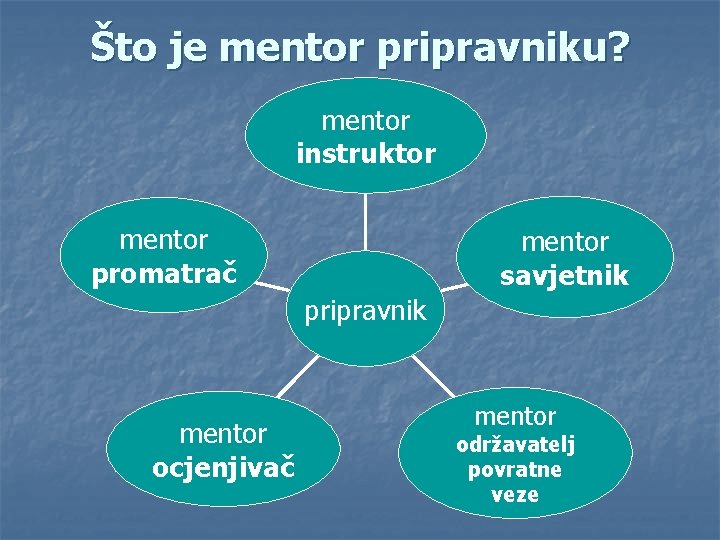 Što je mentor pripravniku?

mentor
instruktor

mentor
promatrač

mentor
savjetnik

pripravnik

mentor
ocjenjivač

mentor
održavatelj povratne veze